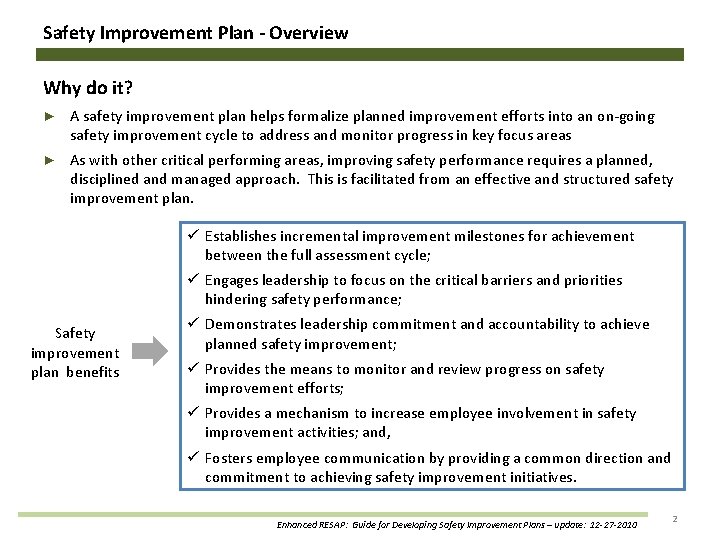 Safety Improvement Plan - Overview

Why do it?

► A safety improvement plan helps formalize planned improvement efforts into an on-going safety improvement cycle to address and monitor progress in key focus areas

► As with other critical performing areas, improving safety performance requires a planned, disciplined and managed approach. This is facilitated from an effective and structured safety improvement plan.

Safety improvement plan benefits

✓ Establishes incremental improvement milestones for achievement between the full assessment cycle;

✓ Engages leadership to focus on the critical barriers and priorities hindering safety performance;

✓ Demonstrates leadership commitment and accountability to achieve planned safety improvement;

✓ Provides the means to monitor and review progress on safety improvement efforts;

✓ Provides a mechanism to increase employee involvement in safety improvement activities; and,

✓ Fosters employee communication by providing a common direction and commitment to achieving safety improvement initiatives.

Enhanced RESAP: Guide for Developing Safety Improvement Plans – update: 12-27-2010

2